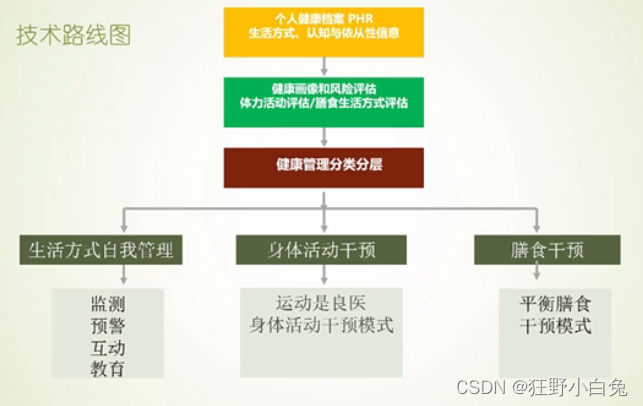 技术路线图

个人健康档案 PHR
生活方式、认知与依从性信息

健康画像和风险评估
体力活动评估/膳食生活方式评估

健康管理分类分层

生活方式自我管理

监测
预警
互动
教育

身体活动干预

运动是良医
身体活动干预模式

膳食干预

平衡膳食
干预模式

CSDN @狂野小白兔